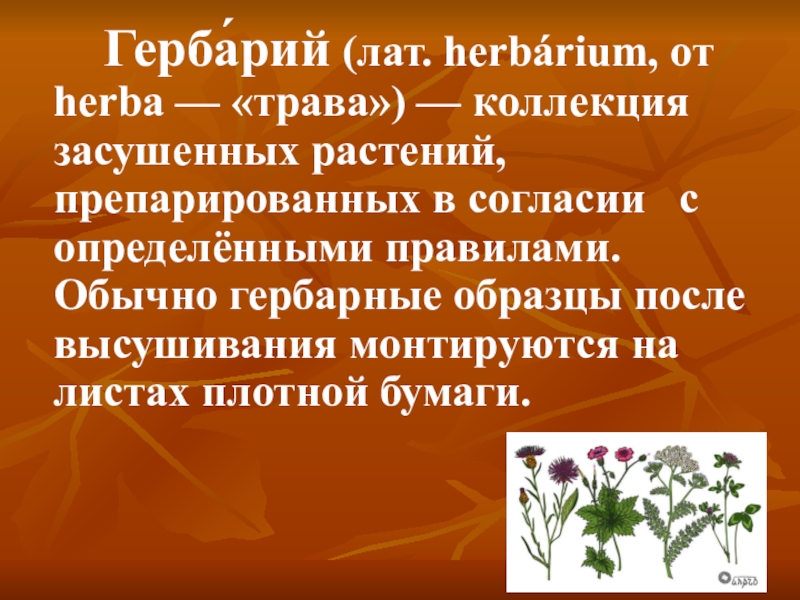 Герба́рий (лат. herbárium, от herba — «трава») — коллекция засушенных растений, препарированных в согласии с определёнными правилами. Обычно гербарные образцы после высушивания монтируются на листах плотной бумаги.